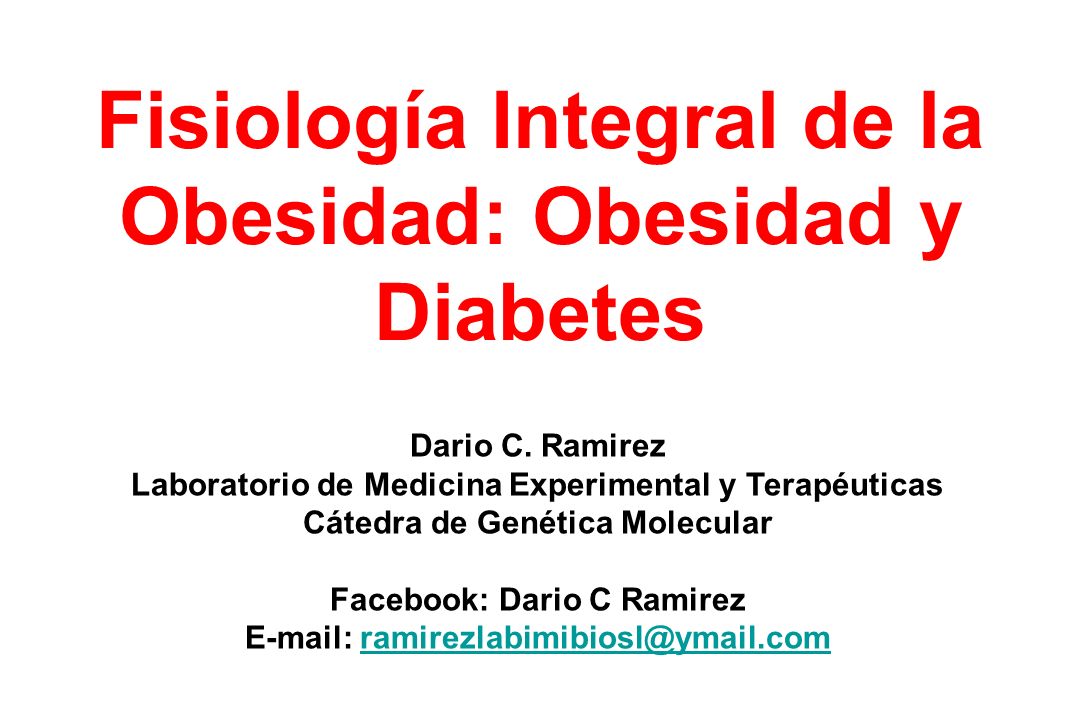 Fisiología Integral de la Obesidad: Obesidad y Diabetes

Dario C. Ramirez
Laboratorio de Medicina Experimental y Terapéuticas
Cátedra de Genética Molecular

Facebook: Dario C Ramirez
E-mail: ramirezlabimibiosl@ymail.com